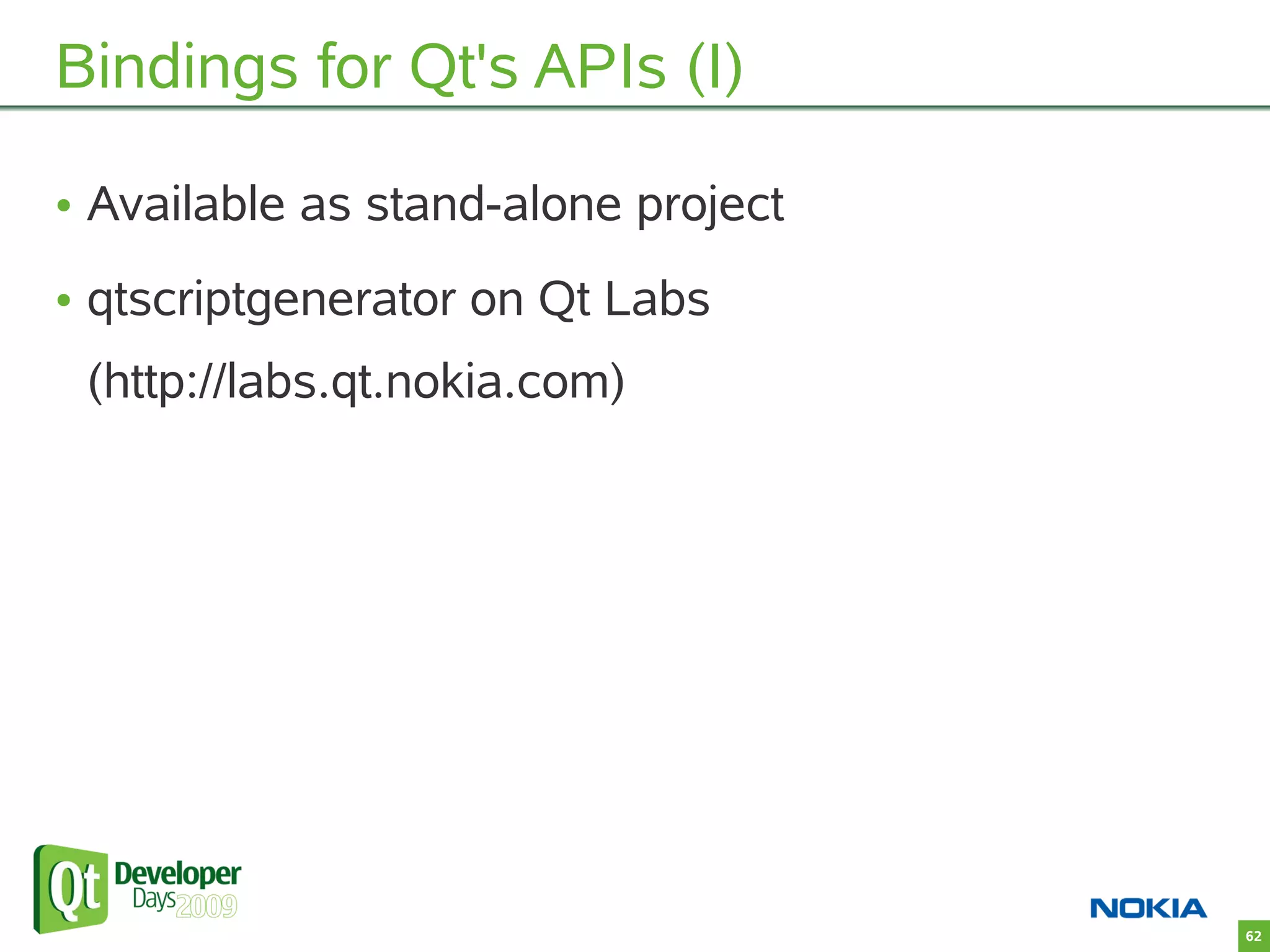 Bindings for Qt's APIs (I)

• Available as stand-alone project

• qtscriptgenerator on Qt Labs (http://labs.qt.nokia.com)

Qt Developer Days 2009

NOKIA

62